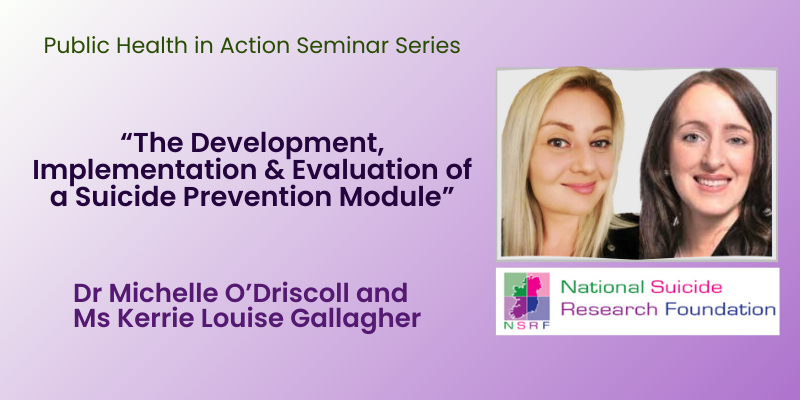 Public Health in Action Seminar Series

“The Development, Implementation & Evaluation of a Suicide Prevention Module”

Dr Michelle O’Driscoll and Ms Kerrie Louise Gallagher

NSRF

National Suicide Research Foundation